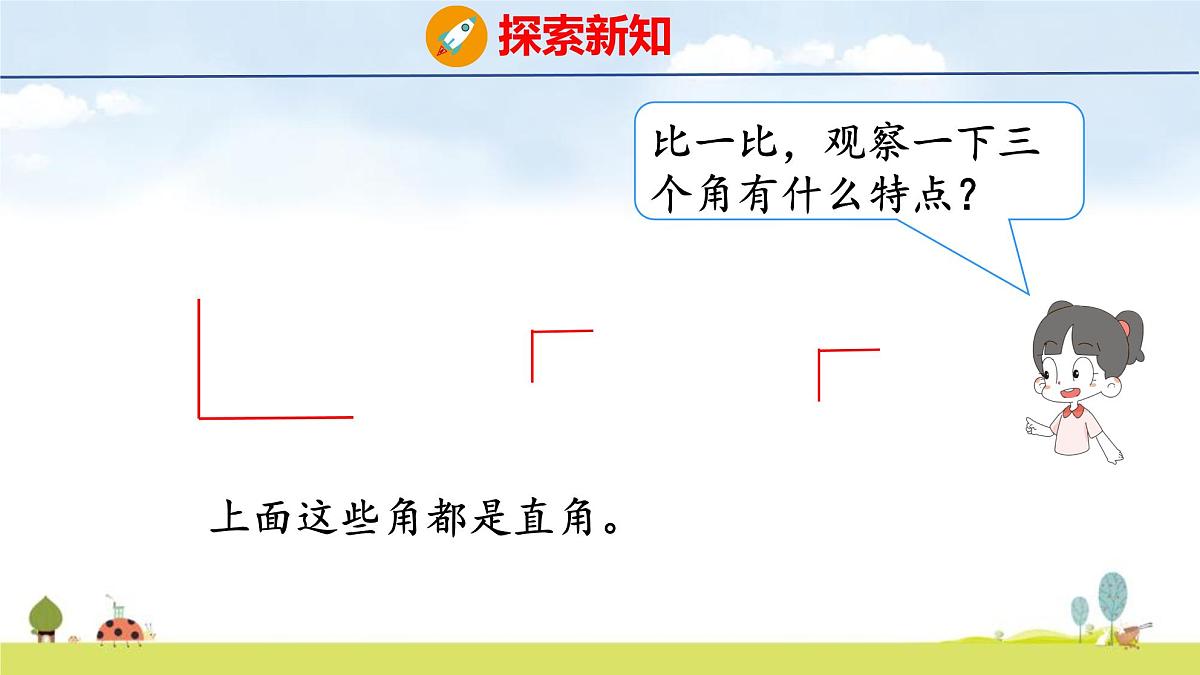 探索新知

比一比，观察一下三个角有什么特点？

上面这些角都是直角。